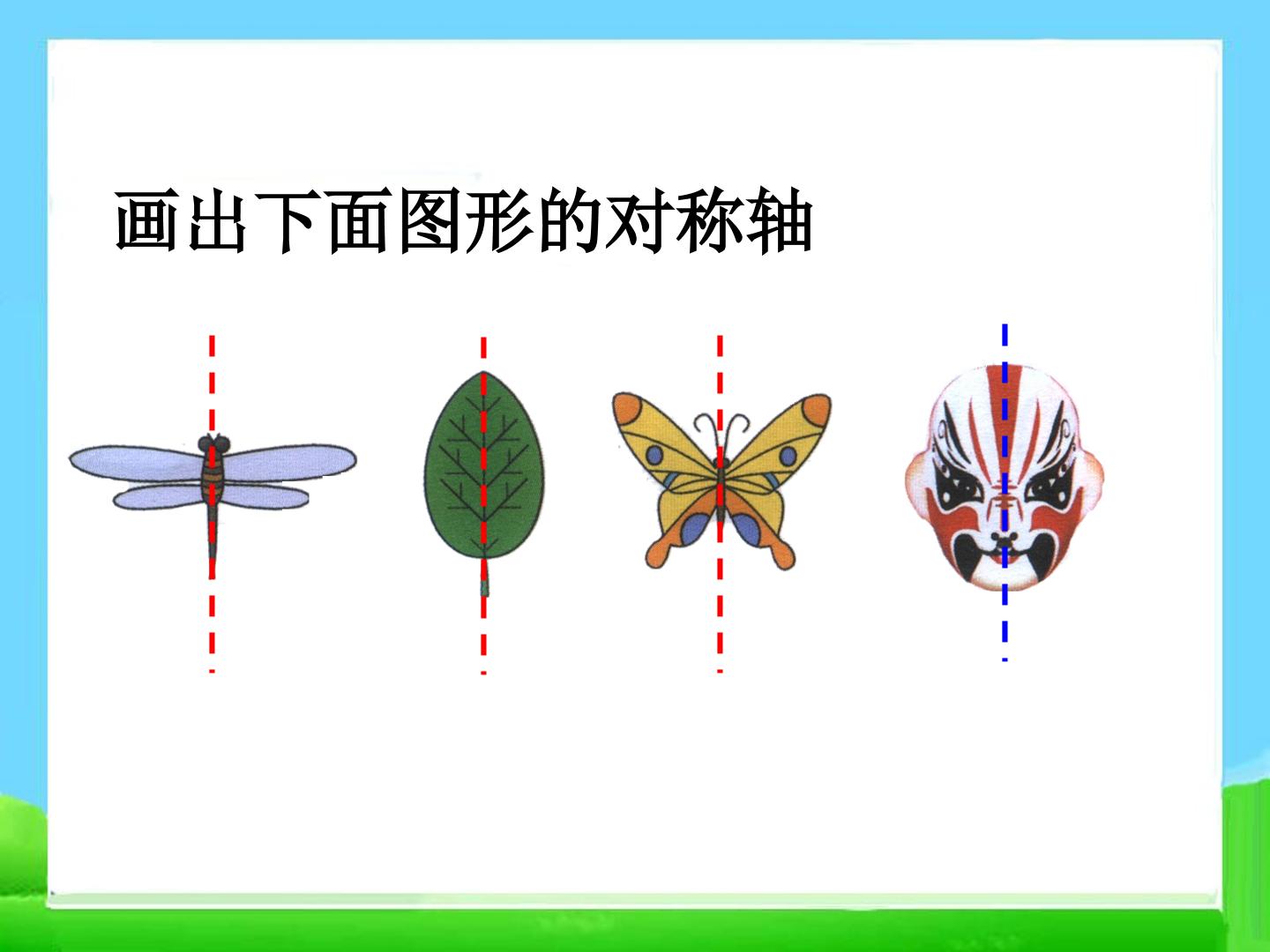 画出下面图形的对称轴